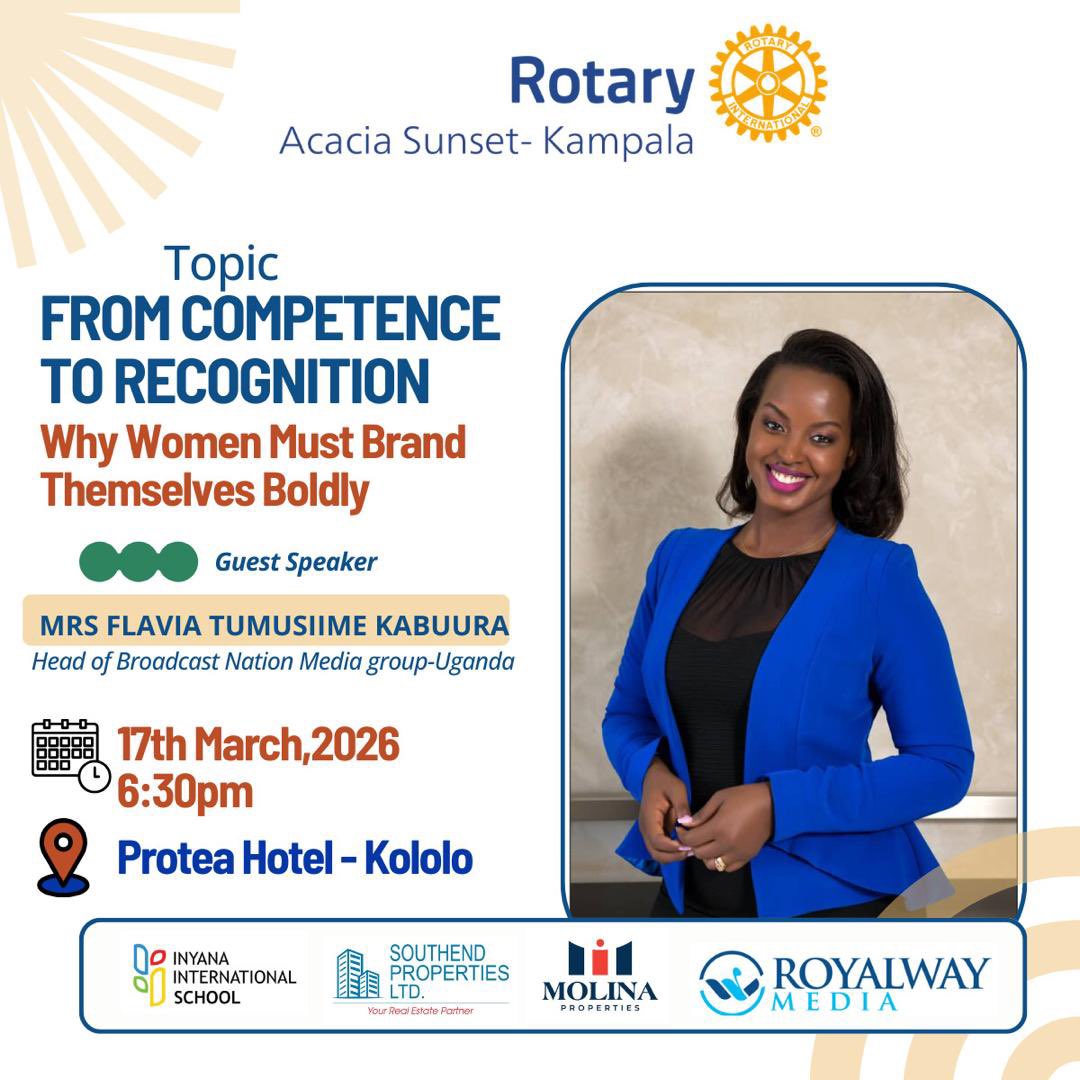 Rotary
ROTARY INTERNATIONAL
Acacia Sunset- Kampala

Topic
FROM COMPETENCE TO RECOGNITION
Why Women Must Brand Themselves Boldly

Guest Speaker
MRS FLAVIA TUMUSIIME KABUURA
Head of Broadcast Nation Media group-Uganda

17th March,2026
6:30pm

Protea Hotel - Kololo

INYANA INTERNATIONAL SCHOOL
SOUTHEND PROPERTIES LTD.
Your Real Estate Partner
MOLINA PROPERTIES
ROYALWAY MEDIA